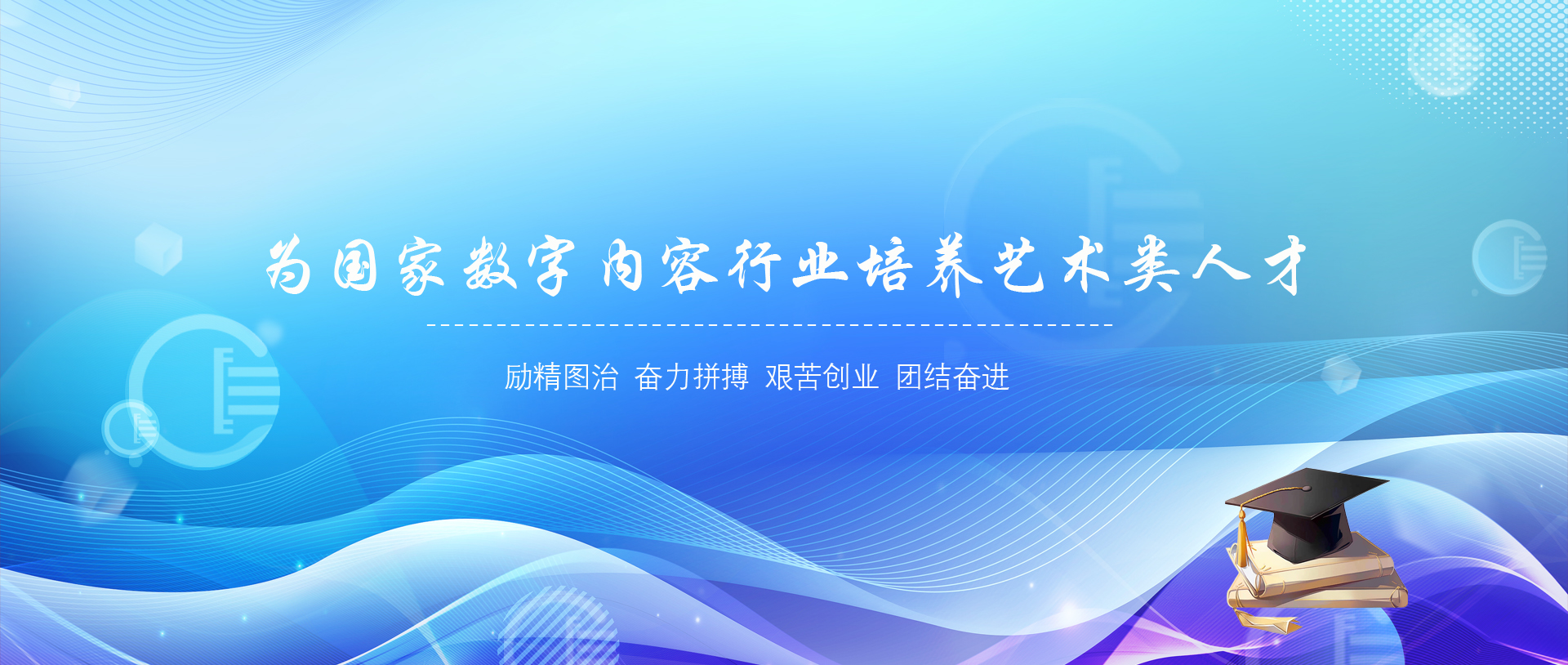 为国家数字内容行业培养艺术类人才

励精图治 奋力拼搏 艰苦创业 团结奋进